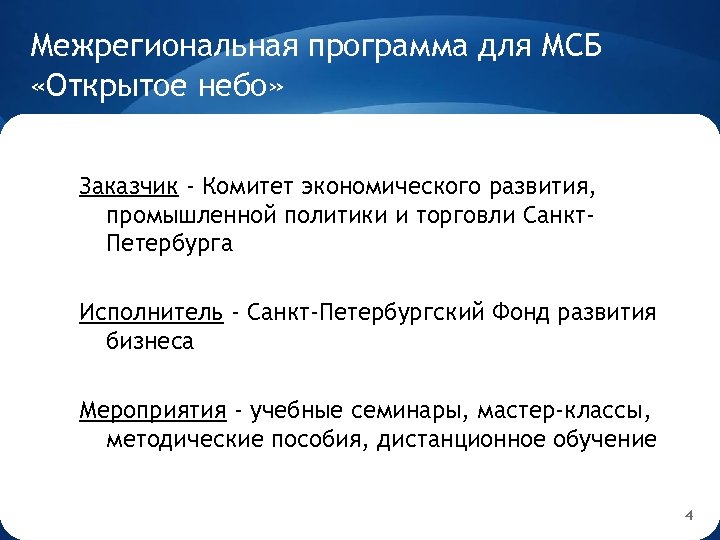 Межрегиональная программа для МСБ «Открытое небо»

Заказчик - Комитет экономического развития, промышленной политики и торговли Санкт-Петербурга

Исполнитель - Санкт-Петербургский Фонд развития бизнеса

Мероприятия - учебные семинары, мастер-классы, методические пособия, дистанционное обучение

4